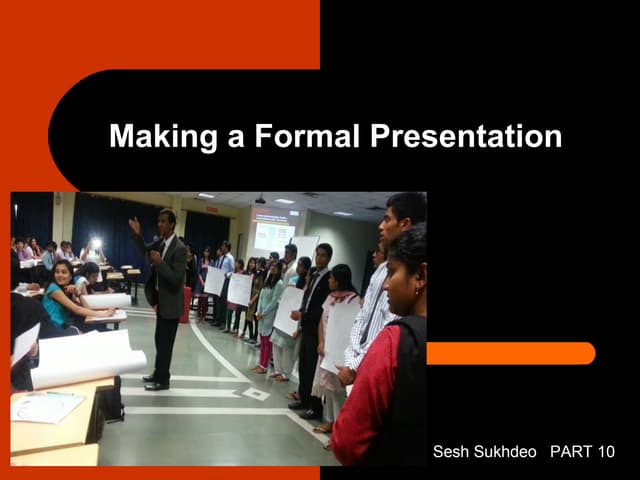 Making a Formal Presentation

Sesh Sukhdeo PART 10